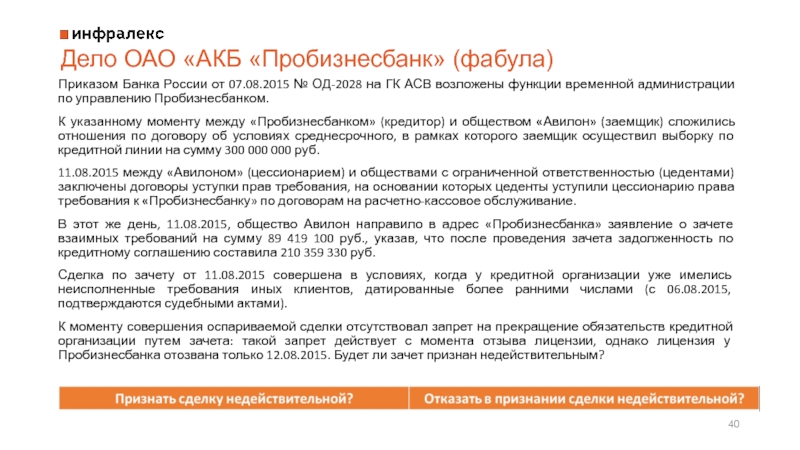 инфралекс

Дело ОАО «АКБ «Пробизнесбанк» (фабула)

Приказом Банка России от 07.08.2015 № ОД-2028 на ГК АСВ возложены функции временной администрации по управлению Пробизнесбанком.

К указанному моменту между «Пробизнесбанком» (кредитор) и обществом «Авилон» (заемщик) сложились отношения по договору об условиях среднесрочного, в рамках которого заемщик осуществил выборку по кредитной линии на сумму 300 000 000 руб.

11.08.2015 между «Авилоном» (цессионарием) и обществами с ограниченной ответственностью (цедентами) заключены договоры уступки прав требования, на основании которых цеденты уступили цессионарию права требования к «Пробизнесбанку» по договорам на расчетно-кассовое обслуживание.

В этот же день, 11.08.2015, общество Авилон направило в адрес «Пробизнесбанка» заявление о зачете взаимных требований на сумму 89 419 100 руб., указав, что после проведения зачета задолженность по кредитному соглашению составила 210 359 330 руб.

Сделка по зачету от 11.08.2015 совершена в условиях, когда у кредитной организации уже имелись неисполненные требования иных клиентов, датированные более ранними числами (с 06.08.2015, подтверждаются судебными актами).

К моменту совершения оспариваемой сделки отсутствовал запрет на прекращение обязательств кредитной организации путем зачета: такой запрет действует с момента отзыва лицензии, однако лицензия у Пробизнесбанка отозвана только 12.08.2015. Будет ли зачет признан недействительным?

Признать сделку недействительной?

Отказать в признании сделки недействительной?

40